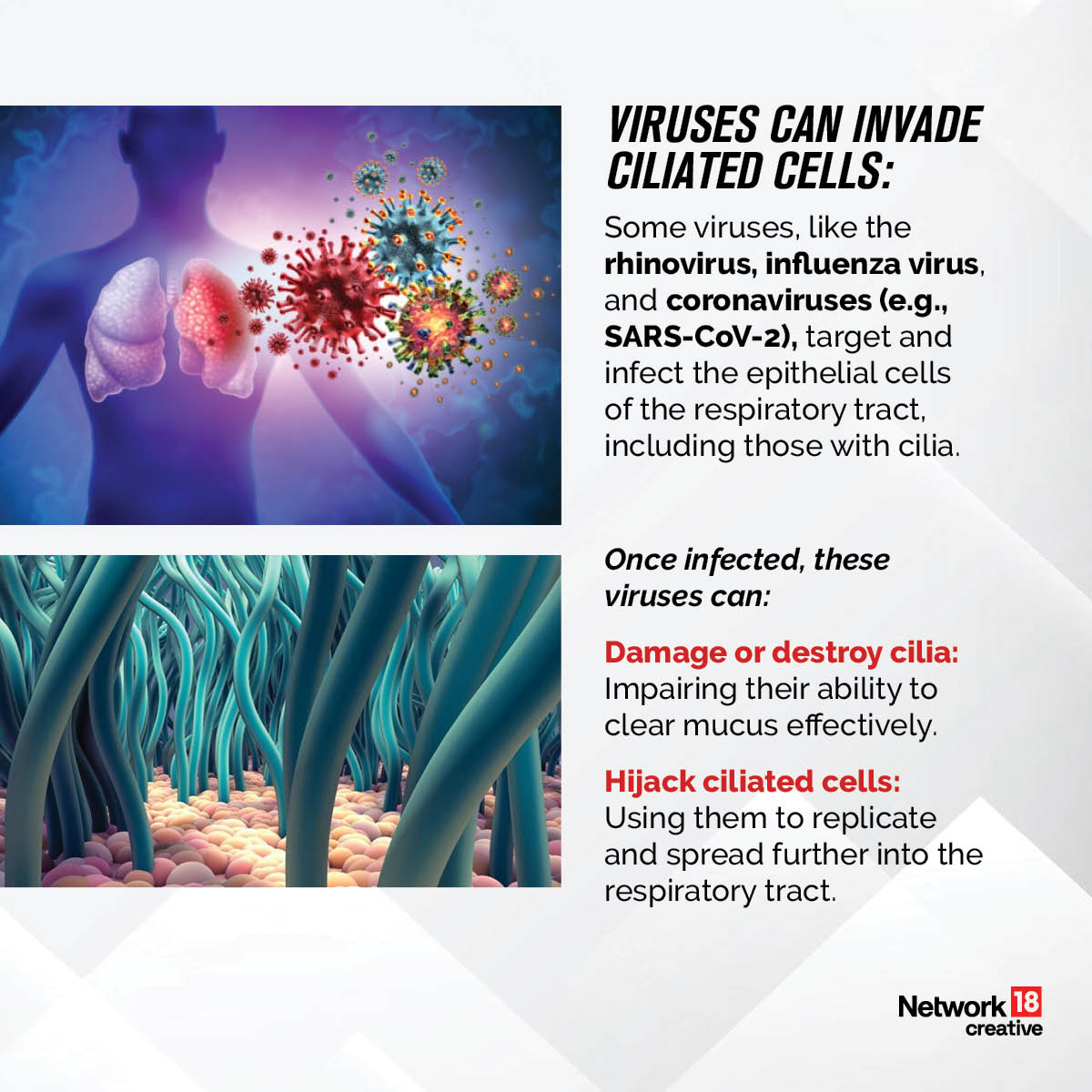 VIRUSES CAN INVADE CILIATED CELLS:

Some viruses, like the rhinovirus, influenza virus, and coronaviruses (e.g., SARS-CoV-2), target and infect the epithelial cells of the respiratory tract, including those with cilia.

Once infected, these viruses can:

Damage or destroy cilia: Impairing their ability to clear mucus effectively.

Hijack ciliated cells: Using them to replicate and spread further into the respiratory tract.

Network 18 creative